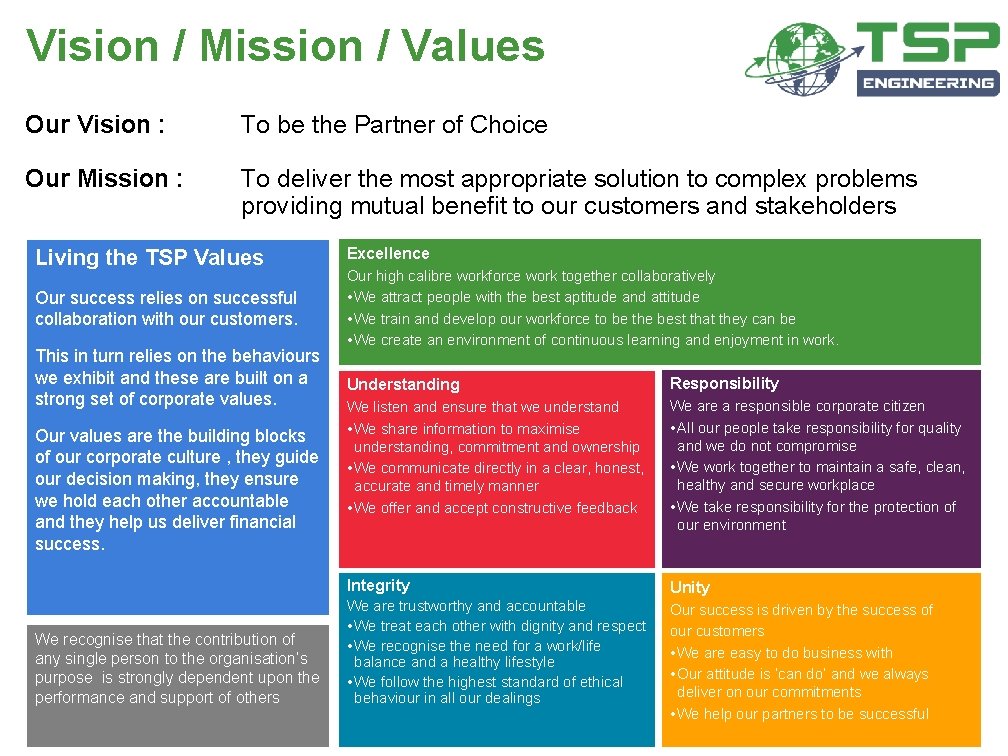 Vision / Mission / Values

TSP ENGINEERING

Our Vision : To be the Partner of Choice

Our Mission : To deliver the most appropriate solution to complex problems providing mutual benefit to our customers and stakeholders

Living the TSP Values

Our success relies on successful collaboration with our customers.

This in turn relies on the behaviours we exhibit and these are built on a strong set of corporate values.

Our values are the building blocks of our corporate culture , they guide our decision making, they ensure we hold each other accountable and they help us deliver financial success.

We recognise that the contribution of any single person to the organisation's purpose is strongly dependent upon the performance and support of others

Excellence
Our high calibre workforce work together collaboratively
•We attract people with the best aptitude and attitude
•We train and develop our workforce to be the best that they can be
•We create an environment of continuous learning and enjoyment in work.

Understanding
We listen and ensure that we understand
•We share information to maximise understanding, commitment and ownership
•We communicate directly in a clear, honest, accurate and timely manner
•We offer and accept constructive feedback

Responsibility
We are a responsible corporate citizen
•All our people take responsibility for quality and we do not compromise
•We work together to maintain a safe, clean, healthy and secure workplace
•We take responsibility for the protection of our environment

Integrity
We are trustworthy and accountable
•We treat each other with dignity and respect
•We recognise the need for a work/life balance and a healthy lifestyle
•We follow the highest standard of ethical behaviour in all our dealings

Unity
Our success is driven by the success of our customers
•We are easy to do business with
•Our attitude is 'can do' and we always deliver on our commitments
•We help our partners to be successful